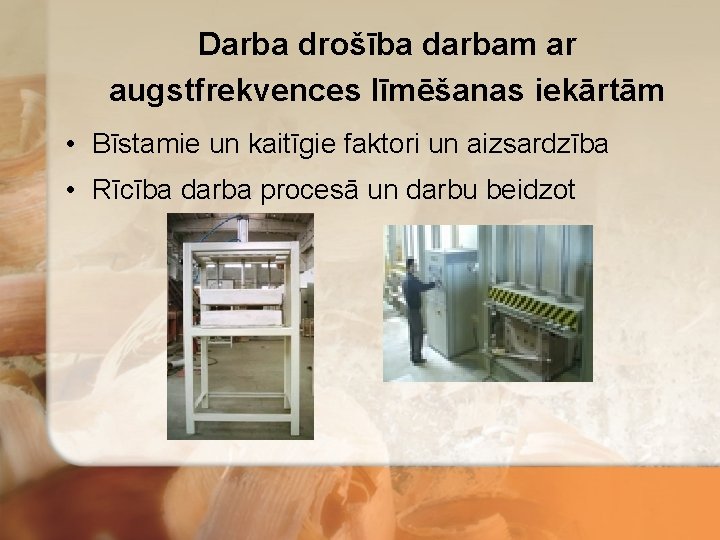 Darba drošība darbam ar augstfrekvences līmēšanas iekārtām

• Bīstamie un kaitīgie faktori un aizsardzība
• Rīcība darba procesā un darbu beidzot